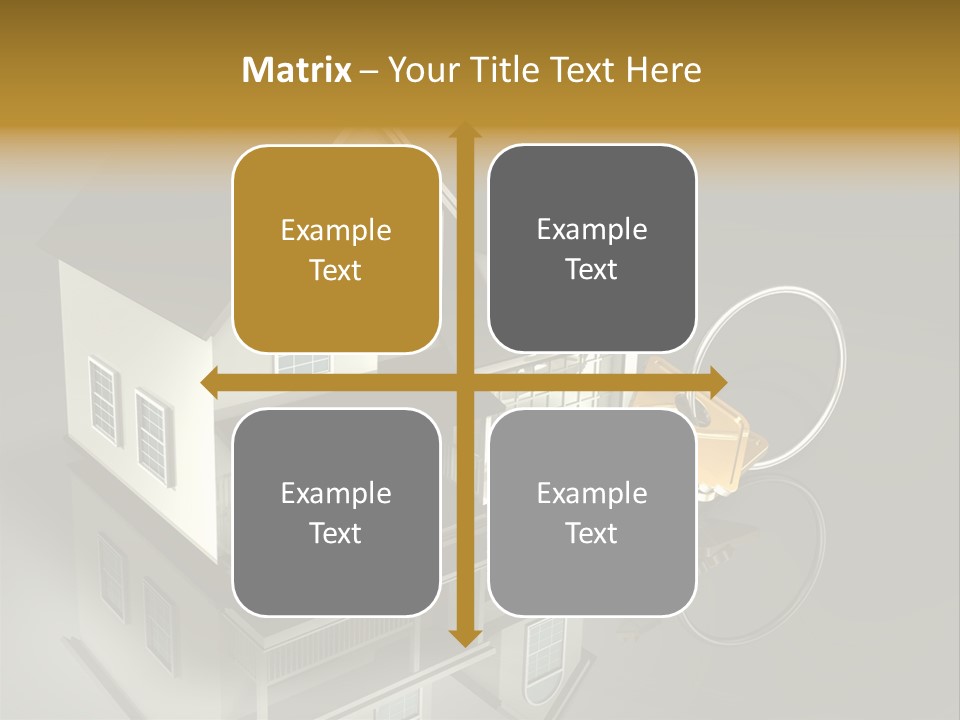 Matrix – Your Title Text Here

Example Text

Example Text

Example Text

Example Text